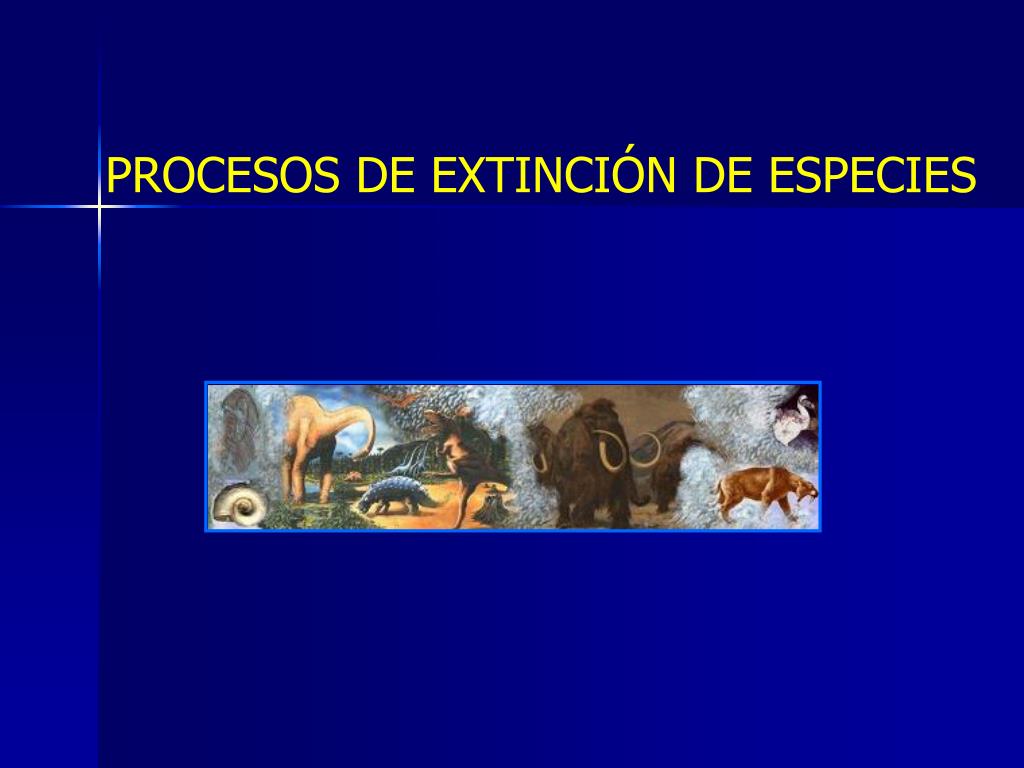 PROCESOS DE EXTINCIÓN DE ESPECIES